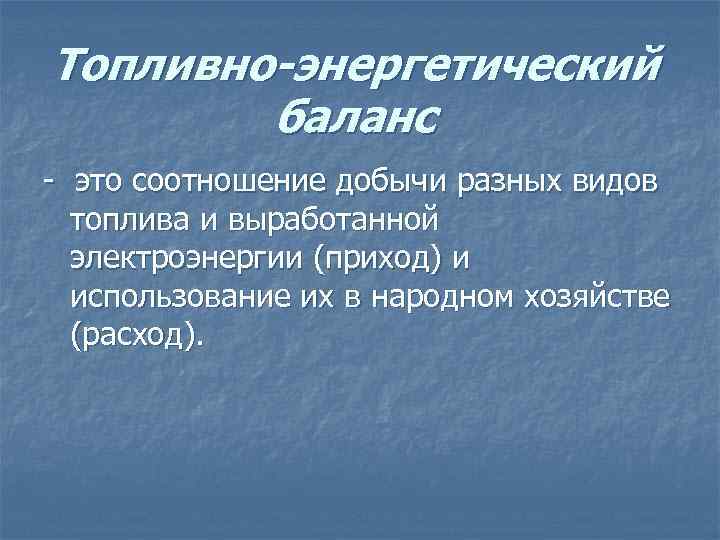 Топливно-энергетический баланс

- это соотношение добычи разных видов топлива и выработанной электроэнергии (приход) и использование их в народном хозяйстве (расход).